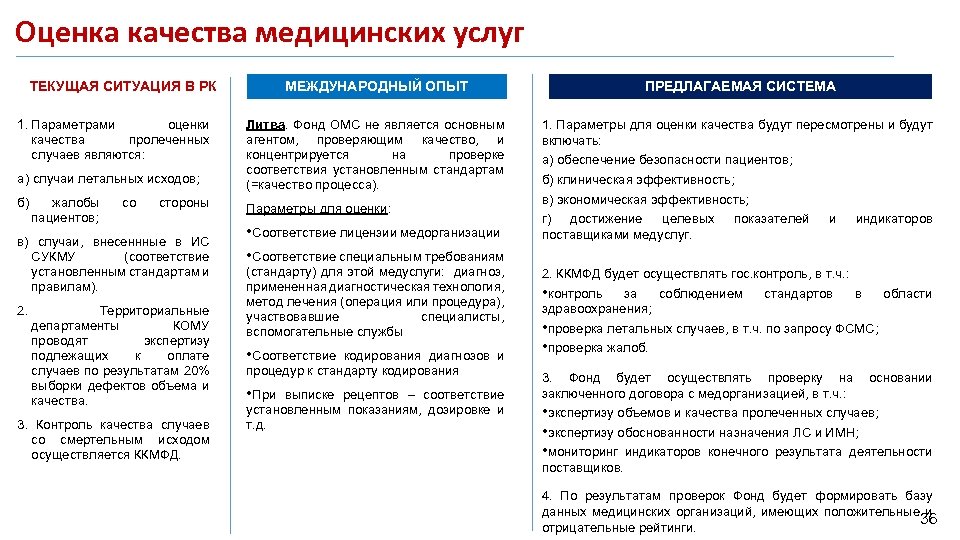 Оценка качества медицинских услуг

ТЕКУЩАЯ СИТУАЦИЯ В РК

1. Параметрами оценки качества пролеченных случаев являются:

а) случаи летальных исходов;

б) жалобы со стороны пациентов;

в) случаи, внесенные в ИС СУКМУ (соответствие установленным стандартам и правилам).

2. Территориальные департаменты КОМУ проводят экспертизу подлежащих к оплате случаев по результатам 20% выборки дефектов объема и качества.

3. Контроль качества случаев со смертельным исходом осуществляется ККМФД.

МЕЖДУНАРОДНЫЙ ОПЫТ

Литва. Фонд ОМС не является основным агентом, проверяющим качество, и концентрируется на проверке соответствия установленным стандартам (=качество процесса).

Параметры для оценки:

•Соответствие лицензии медорганизации

•Соответствие специальным требованиям (стандарту) для этой медуслуги: диагноз, примененная диагностическая технология, метод лечения (операция или процедура), участвовавшие специалисты, вспомогательные службы

•Соответствие кодирования диагнозов и процедур к стандарту кодирования

•При выписке рецептов – соответствие установленным показаниям, дозировке и т.д.

ПРЕДЛАГАЕМАЯ СИСТЕМА

1. Параметры для оценки качества будут пересмотрены и будут включать:

а) обеспечение безопасности пациентов;

б) клиническая эффективность;

в) экономическая эффективность;

г) достижение целевых показателей и индикаторов поставщиками медуслуг.

2. ККМФД будет осуществлять гос.контроль, в т.ч.:

•контроль за соблюдением стандартов в области здравоохранения;

•проверка летальных случаев, в т.ч. по запросу ФСМС;

•проверка жалоб.

3. Фонд будет осуществлять проверку на основании заключенного договора с медорганизацией, в т.ч.:

•экспертизу объемов и качества пролеченных случаев;

•экспертизу обоснованности назначения ЛС и ИМН;

•мониторинг индикаторов конечного результата деятельности поставщиков.

4. По результатам проверок Фонд будет формировать базу данных медицинских организаций, имеющих положительные и отрицательные рейтинги.

36